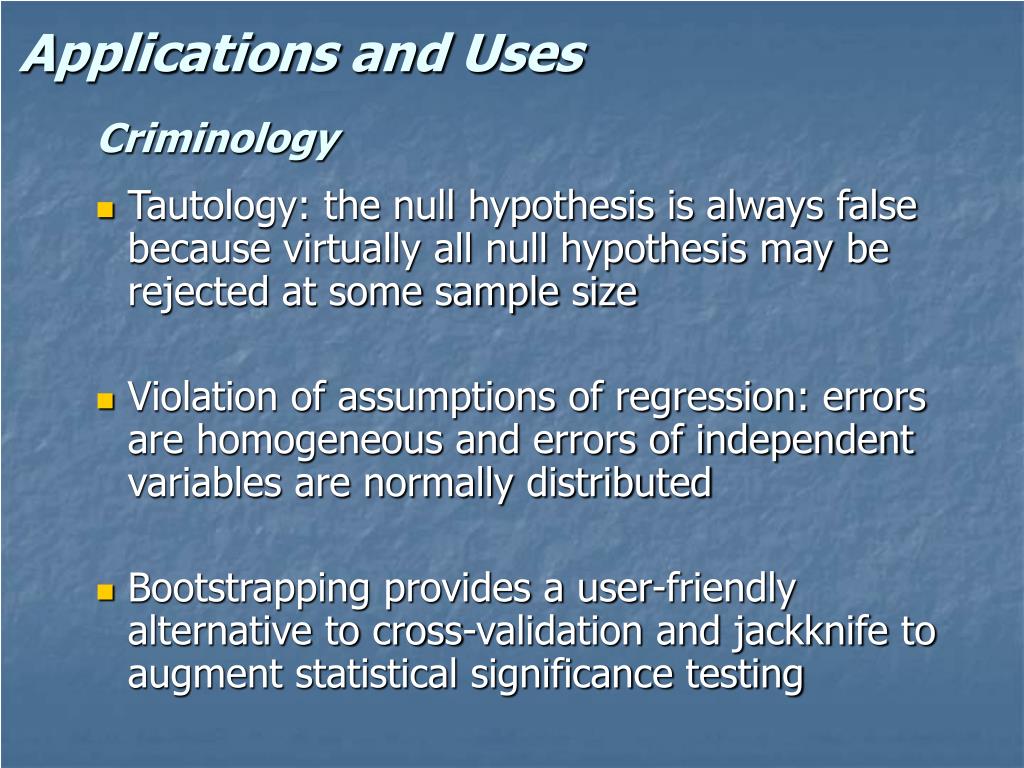 Applications and Uses

Criminology

Tautology: the null hypothesis is always false because virtually all null hypothesis may be rejected at some sample size

Violation of assumptions of regression: errors are homogeneous and errors of independent variables are normally distributed

Bootstrapping provides a user-friendly alternative to cross-validation and jackknife to augment statistical significance testing